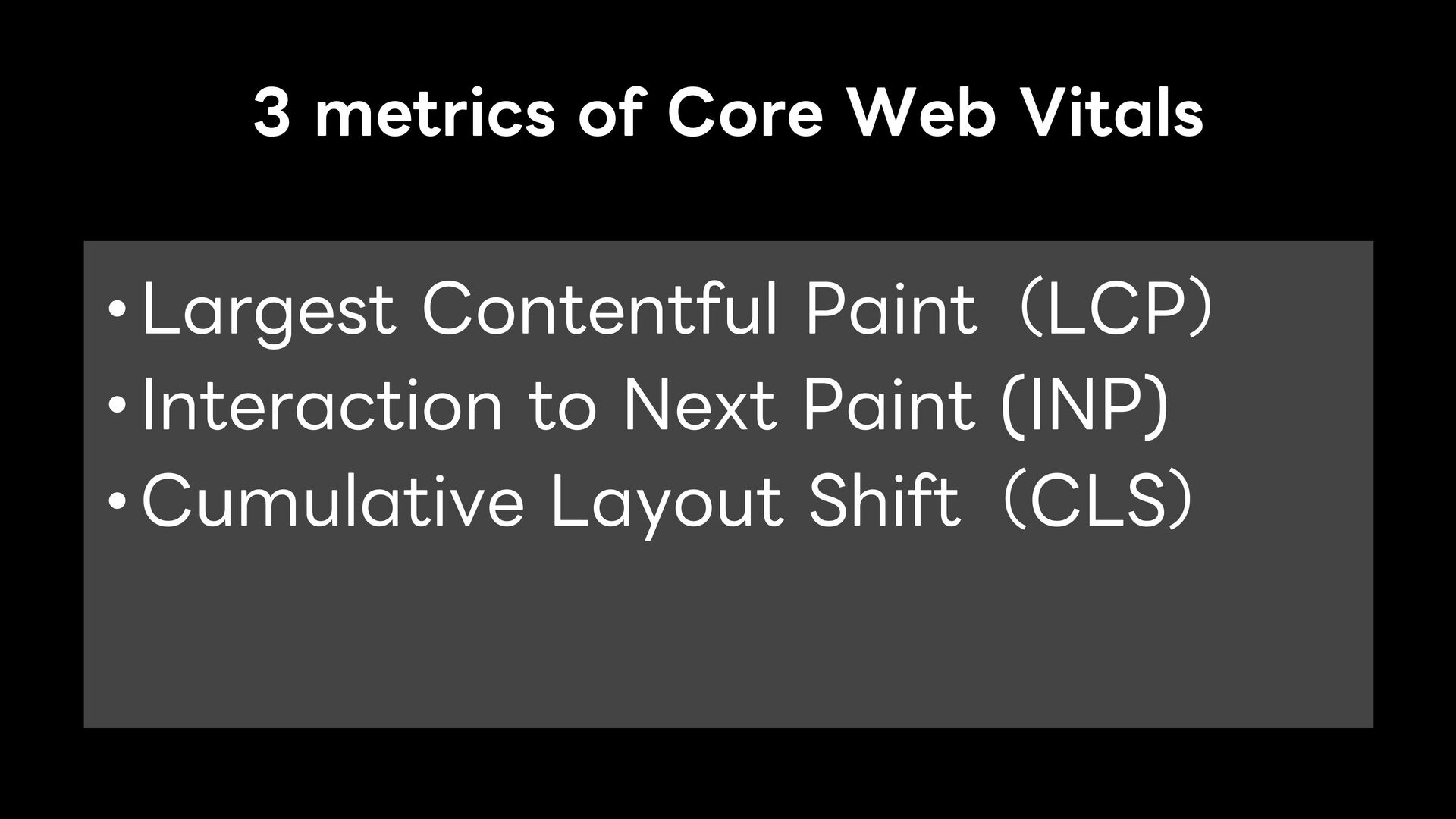 3 metrics of Core Web Vitals

• Largest Contentful Paint （LCP)
• Interaction to Next Paint (INP)
• Cumulative Layout Shift （CLS)